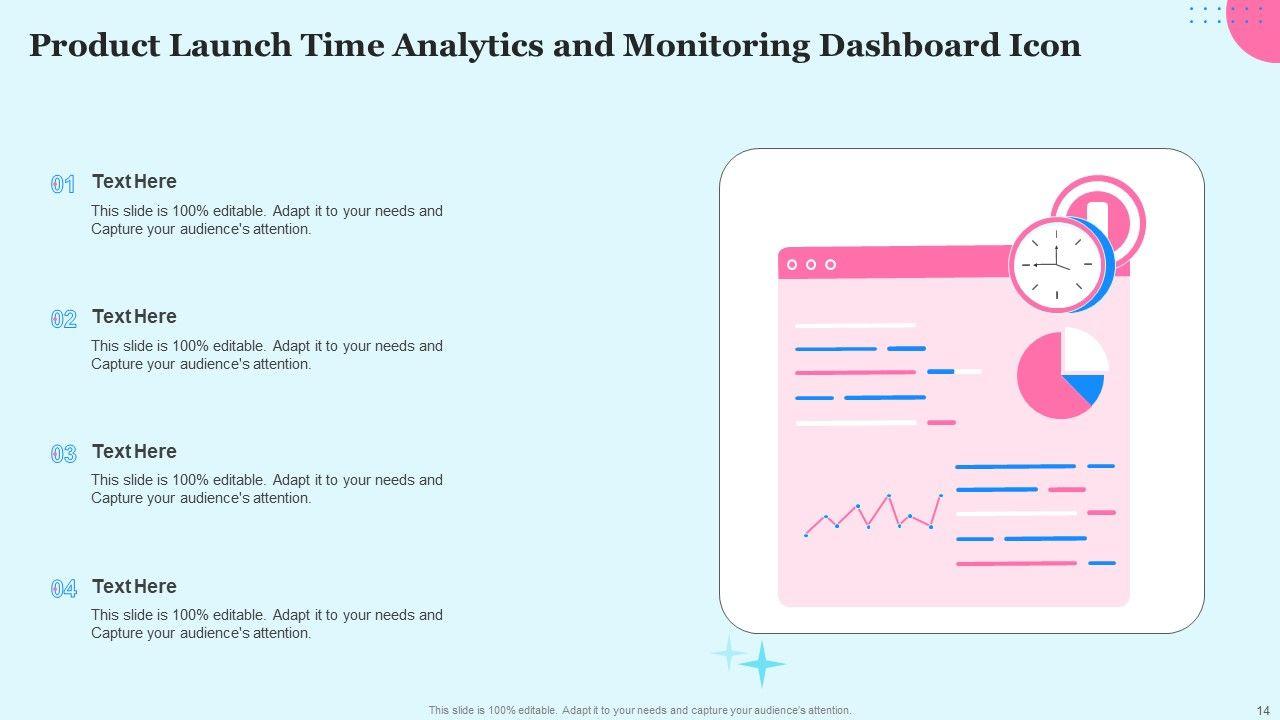 Product Launch Time Analytics and Monitoring Dashboard Icon

01 Text Here
This slide is 100% editable. Adapt it to your needs and Capture your audience's attention.

02 Text Here
This slide is 100% editable. Adapt it to your needs and Capture your audience's attention.

03 Text Here
This slide is 100% editable. Adapt it to your needs and Capture your audience's attention.

04 Text Here
This slide is 100% editable. Adapt it to your needs and Capture your audience's attention.

This slide is 100% editable. Adapt it to your needs and capture your audience's attention.

14